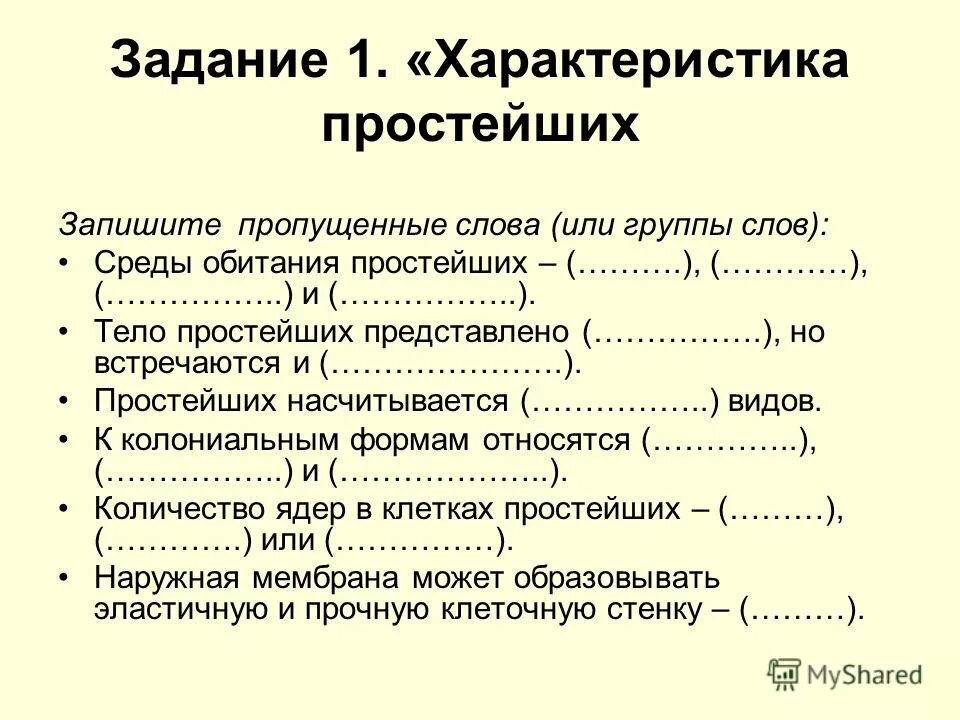 Задание 1. «Характеристика простейших

Запишите пропущенные слова (или группы слов):

• Среды обитания простейших – (……….), (…………), (……………..) и (……………..).
• Тело простейших представлено (…………….), но встречаются и (………………….).
• Простейших насчитывается (……………..) видов.
• К колониальным формам относятся (…………..), (……………..) и (………………..).
• Количество ядер в клетках простейших – (………), (………….) или (……………).
• Наружная мембрана может образовывать эластичную и прочную клеточную стенку – (………).

MyShared